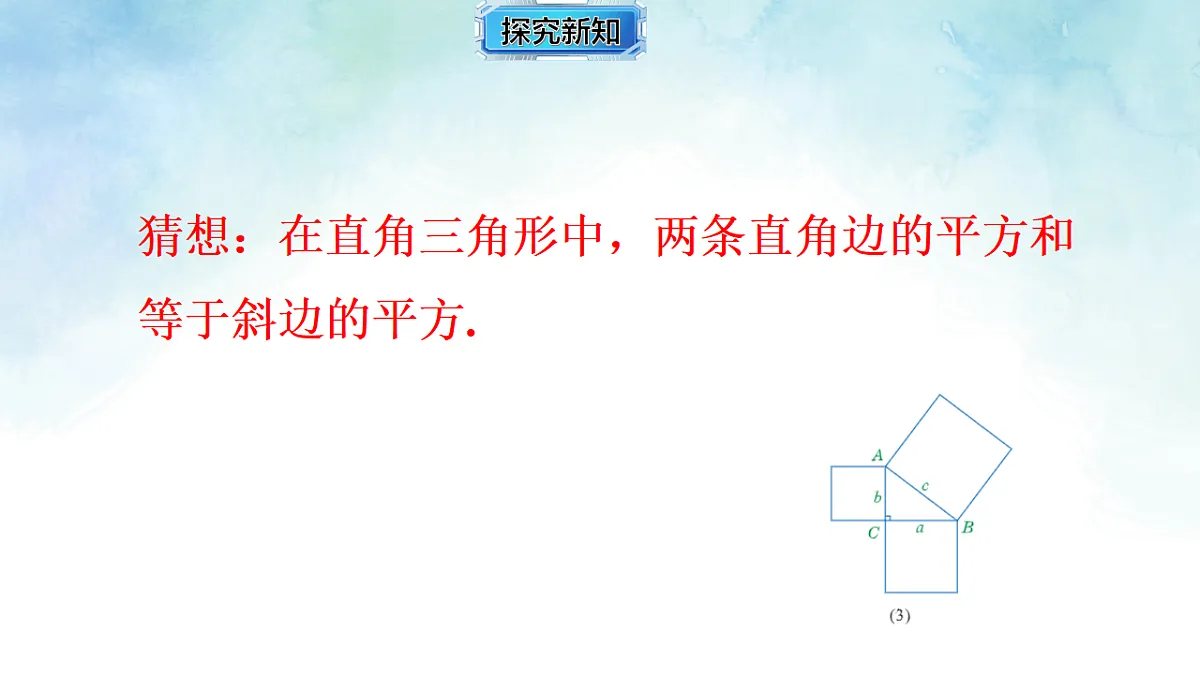 探究新知

猜想：在直角三角形中，两条直角边的平方和等于斜边的平方.

A
b
c
C
a
B
(3)